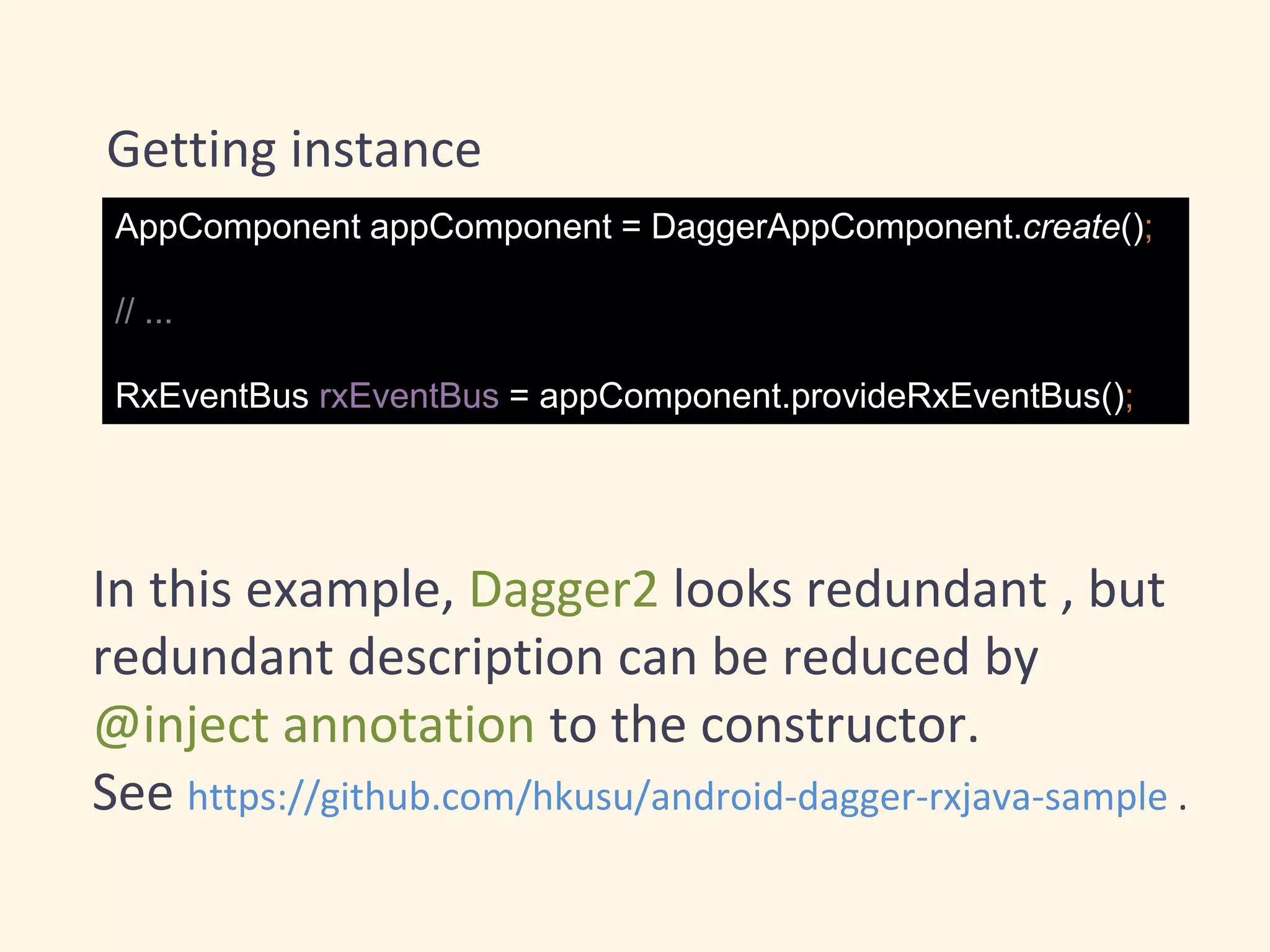 Getting instance

AppComponent appComponent = DaggerAppComponent.create();

// ...

RxEventBus rxEventBus = appComponent.provideRxEventBus();

In this example, Dagger2 looks redundant , but redundant description can be reduced by @inject annotation to the constructor.
See https://github.com/hkusu/android-dagger-rxjava-sample .